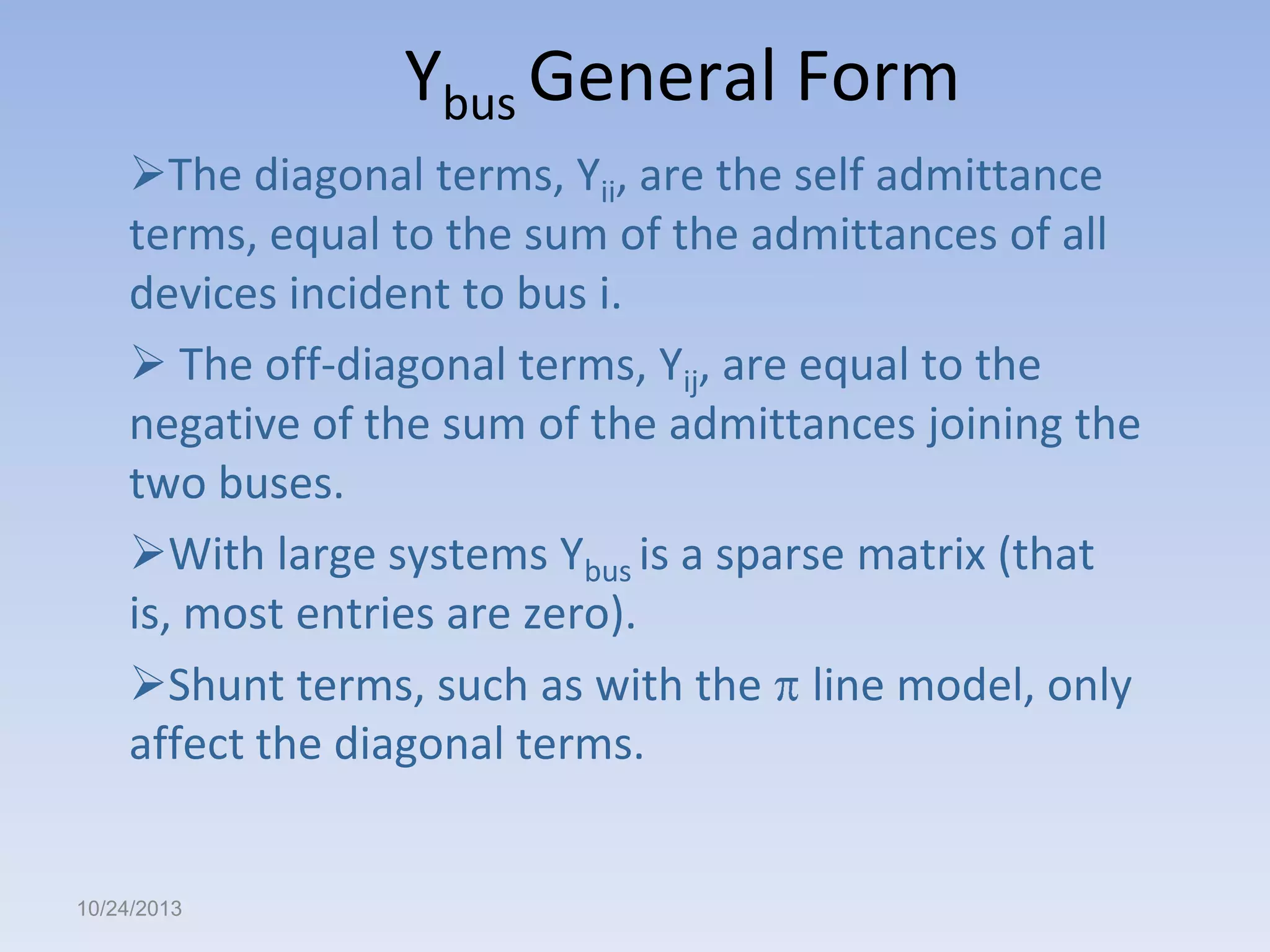 $Y_{bus}$ General Form

➢The diagonal terms, $Y_{ii}$, are the self admittance terms, equal to the sum of the admittances of all devices incident to bus i.

➢ The off-diagonal terms, $Y_{ij}$, are equal to the negative of the sum of the admittances joining the two buses.

➢With large systems $Y_{bus}$ is a sparse matrix (that is, most entries are zero).

➢Shunt terms, such as with the $\pi$ line model, only affect the diagonal terms.

10/24/2013